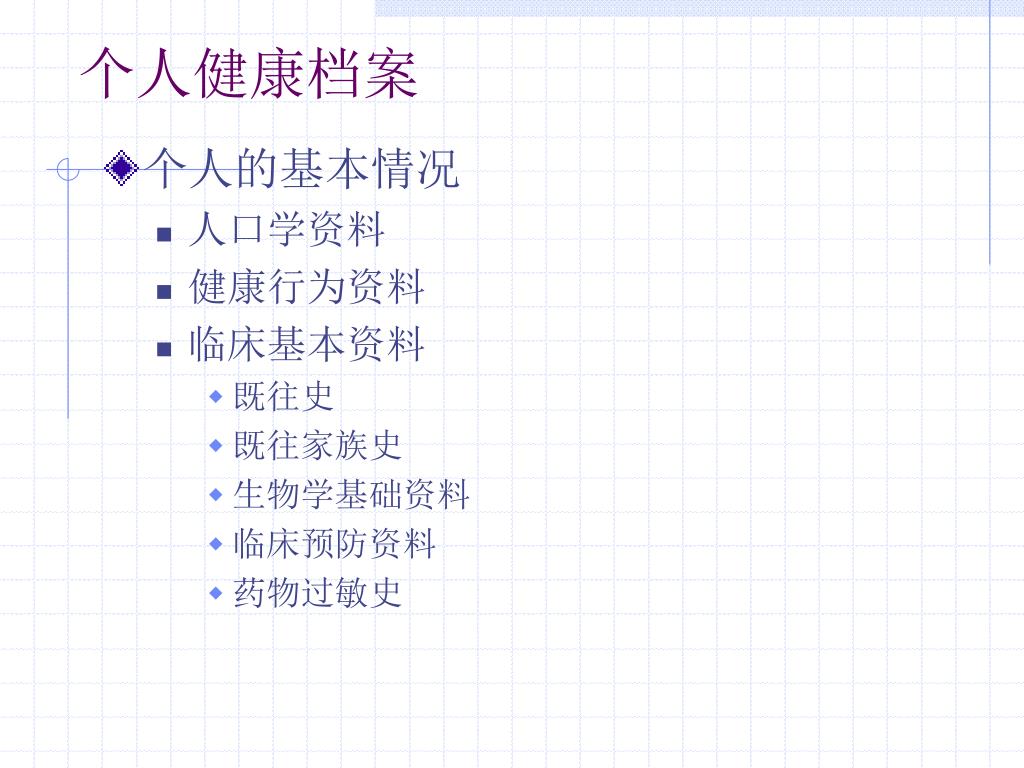 个人健康档案

个人的基本情况

人口学资料

健康行为资料

临床基本资料

既往史

既往家族史

生物学基础资料

临床预防资料

药物过敏史